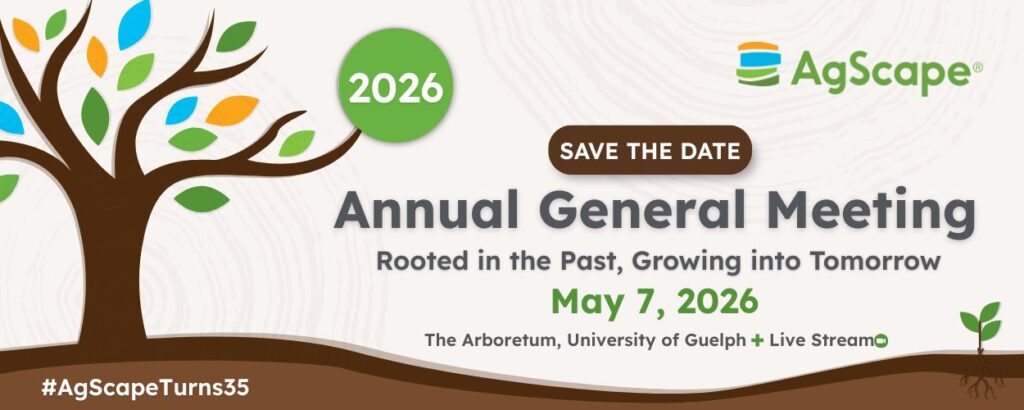 2026

AgScape®

SAVE THE DATE

Annual General Meeting

Rooted in the Past, Growing into Tomorrow

May 7, 2026

The Arboretum, University of Guelph + Live Stream

#AgScapeTurns35